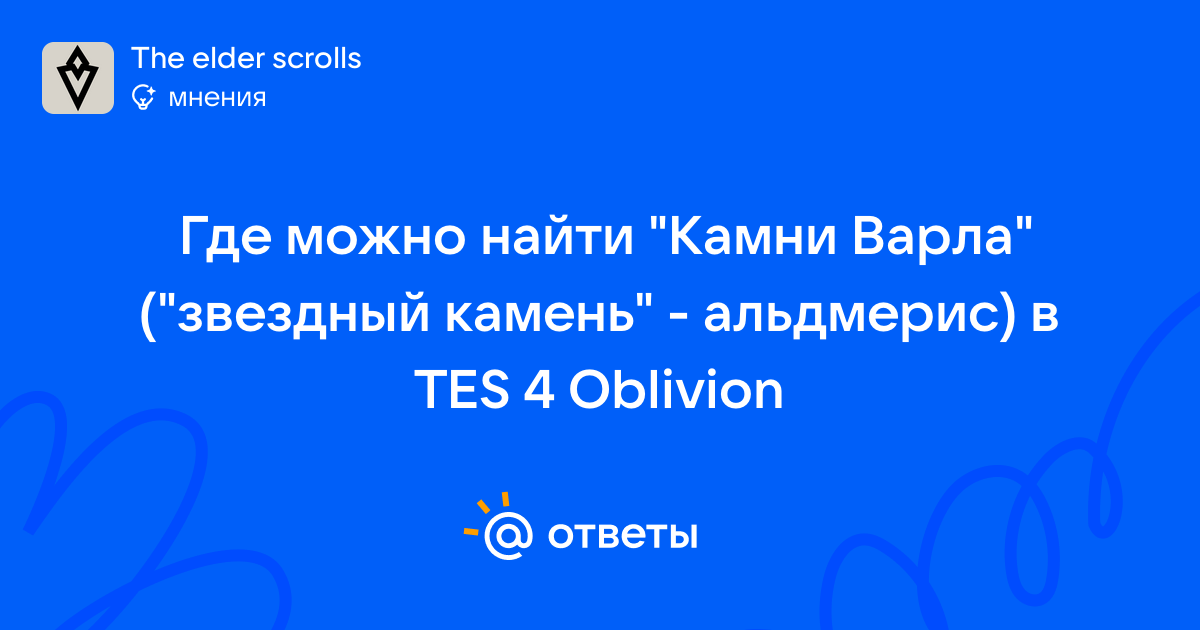 The elder scrolls
мнения

Где можно найти "Камни Варла" ("звездный камень" - альдмерис) в TES 4 Oblivion

ответы